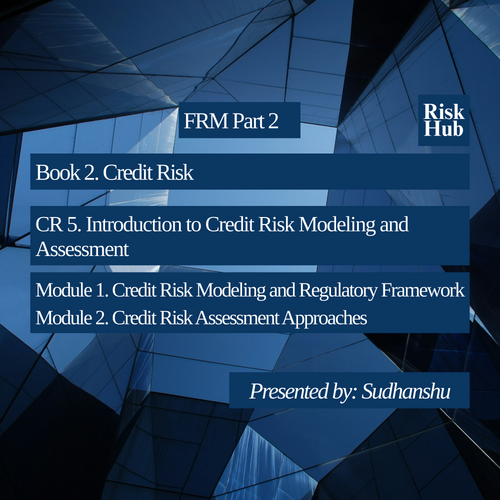 FRM Part 2

Risk Hub

Book 2. Credit Risk

CR 5. Introduction to Credit Risk Modeling and Assessment

Module 1. Credit Risk Modeling and Regulatory Framework
Module 2. Credit Risk Assessment Approaches

Presented by: Sudhanshu